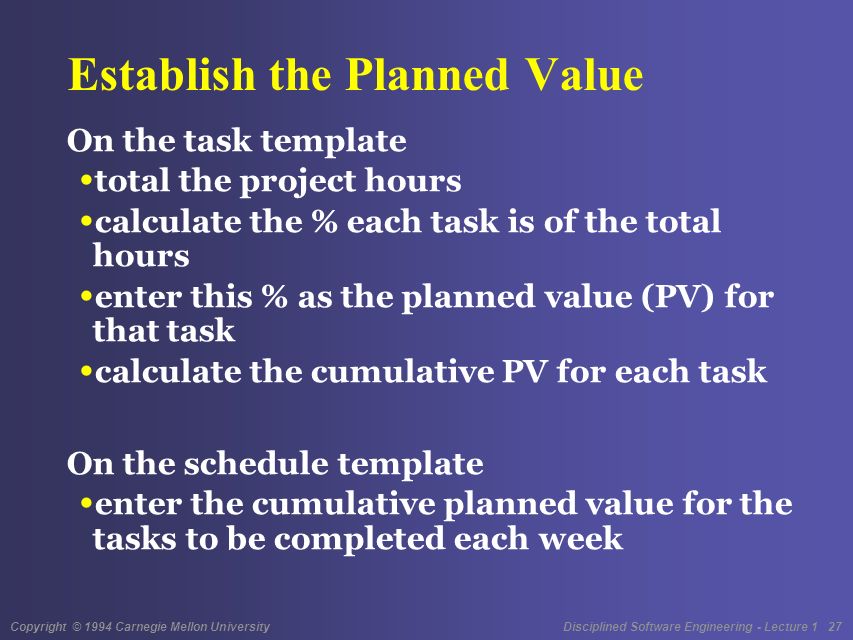 Establish the Planned Value

On the task template
•total the project hours
•calculate the % each task is of the total hours
•enter this % as the planned value (PV) for that task
•calculate the cumulative PV for each task

On the schedule template
•enter the cumulative planned value for the tasks to be completed each week

Copyright © 1994 Carnegie Mellon University

Disciplined Software Engineering - Lecture 1 27